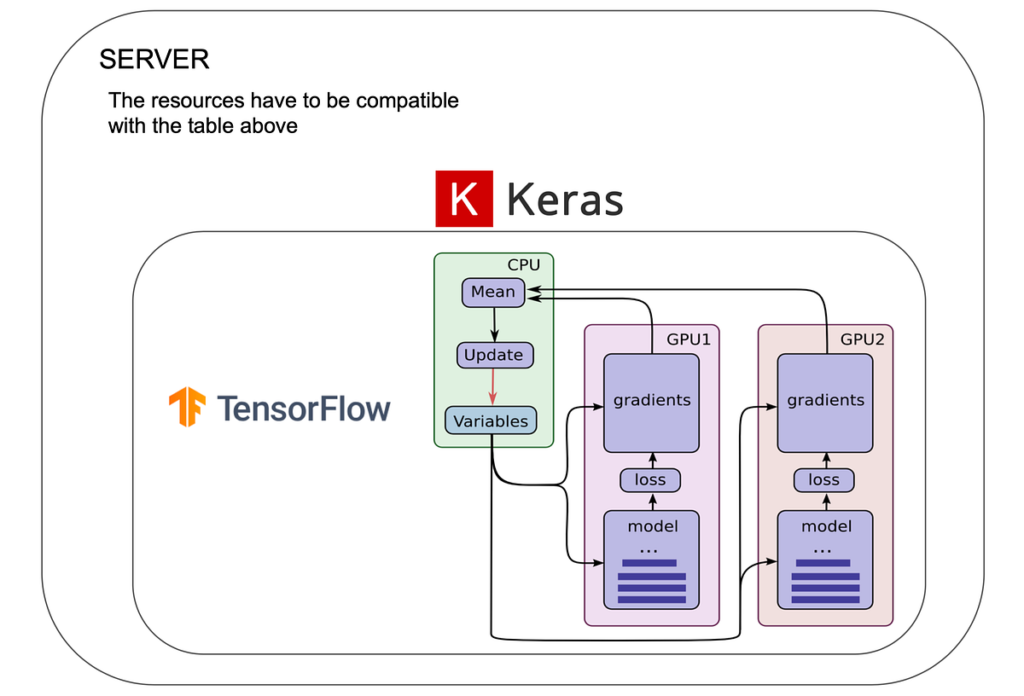 SERVER

The resources have to be compatible with the table above

K Keras

TensorFlow

CPU

Mean

Update

Variables

GPU1

gradients

loss

model

...

GPU2

gradients

loss

model

...